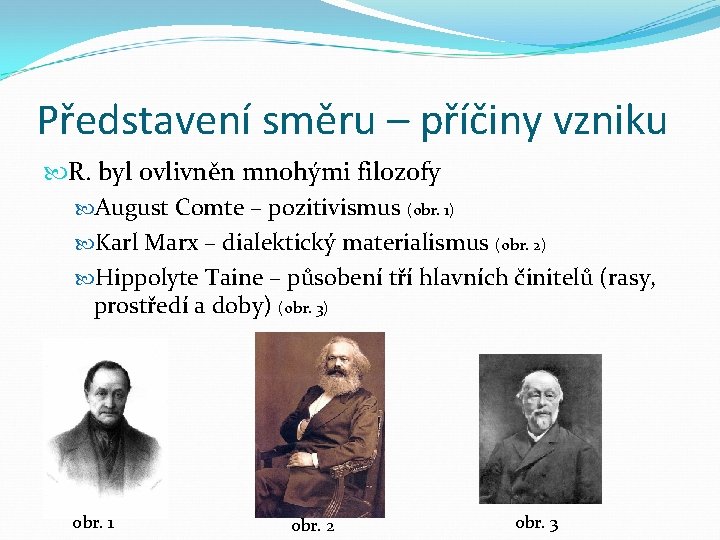 Představení směru – příčiny vzniku

R. byl ovlivněn mnohými filozofy

August Comte – pozitivismus (obr. 1)

Karl Marx – dialektický materialismus (obr. 2)

Hippolyte Taine – působení tří hlavních činitelů (rasy, prostředí a doby) (obr. 3)

obr. 1

obr. 2

obr. 3